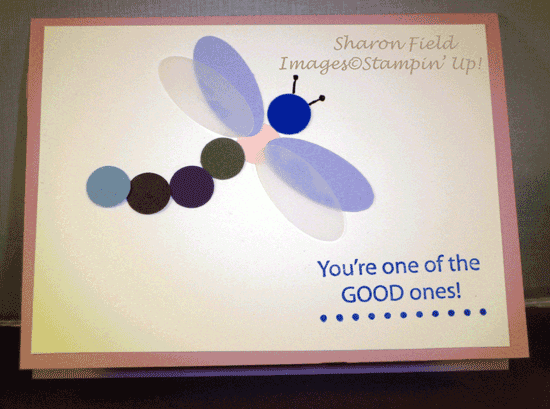 Sharon Field
Images©Stampin' Up!

You're one of the
GOOD ones!